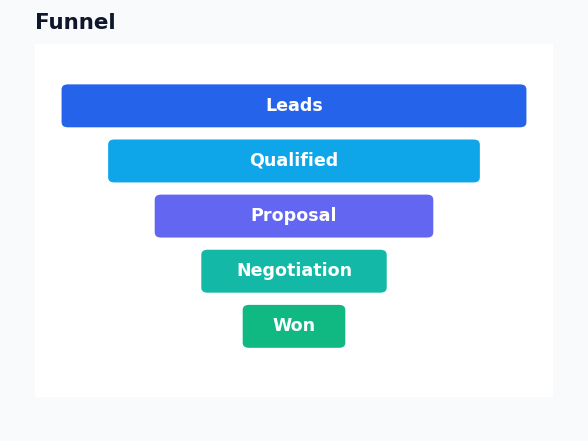 Funnel

Leads

Qualified

Proposal

Negotiation

Won